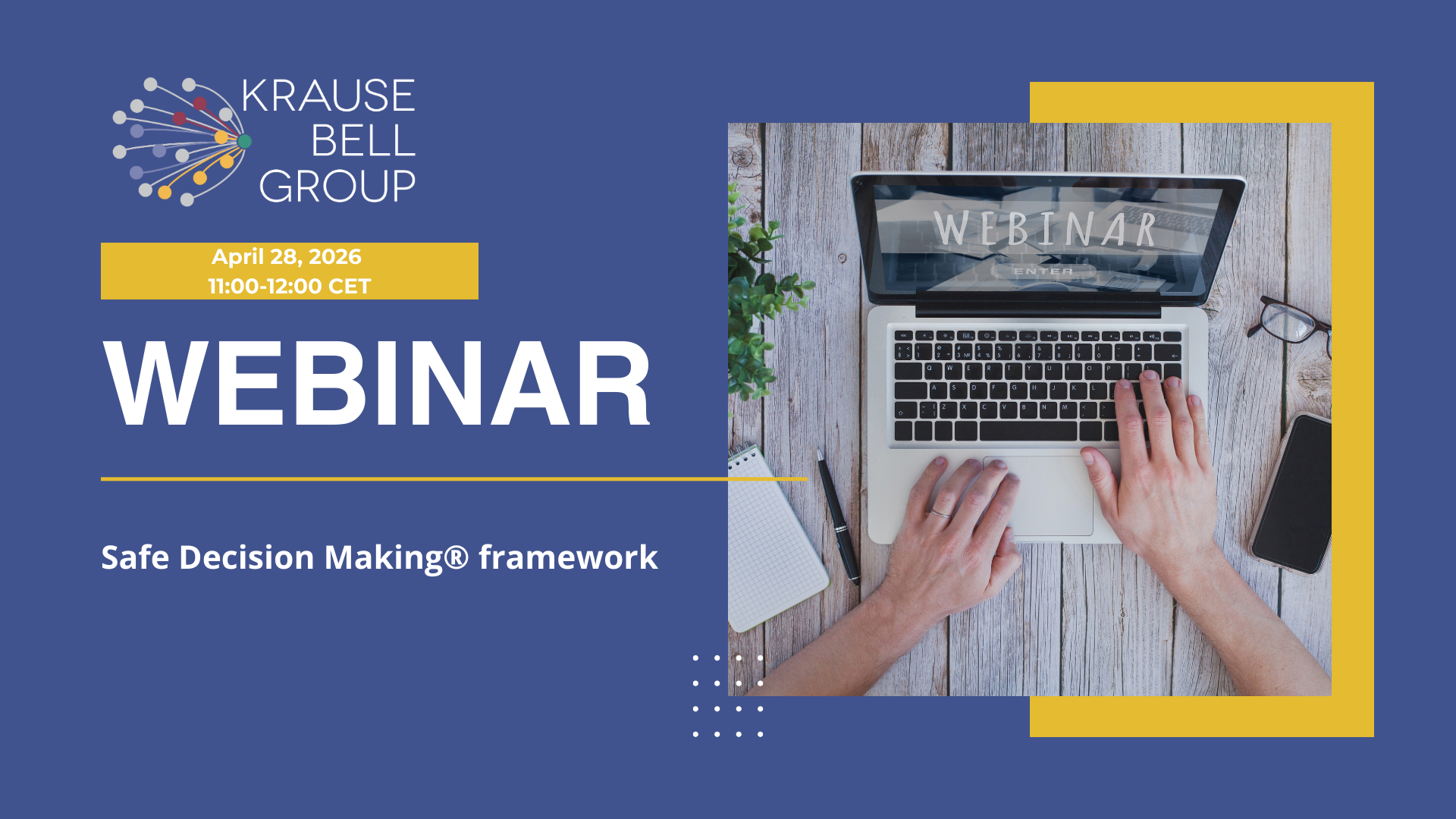 KRAUSE BELL GROUP

April 28, 2026
11:00-12:00 CET

WEBINAR

Safe Decision Making® framework

WEBINAR

ENTER